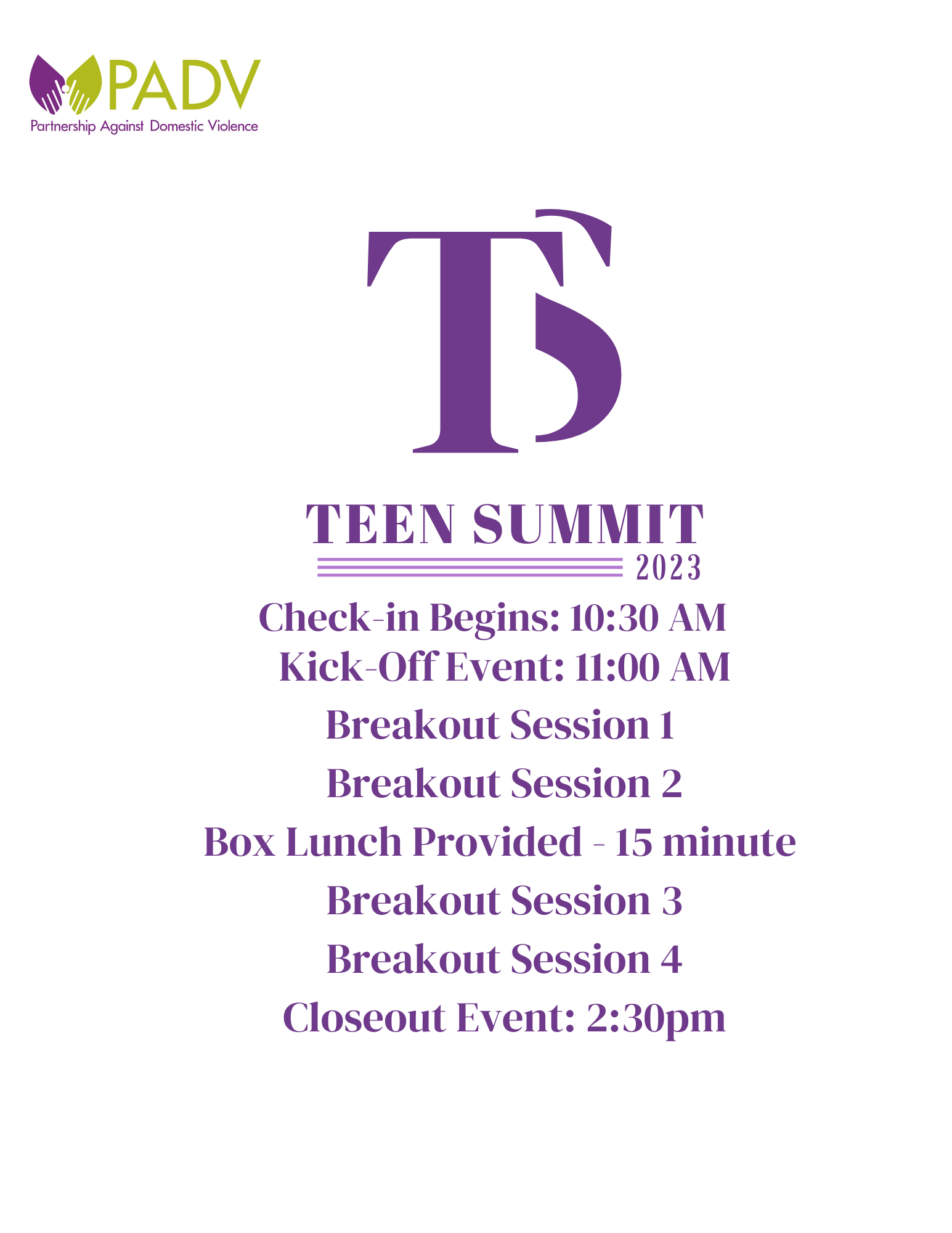 PADV
Partnership Against Domestic Violence

TS

TEEN SUMMIT
2023

Check-in Begins: 10:30 AM
Kick-Off Event: 11:00 AM
Breakout Session 1
Breakout Session 2
Box Lunch Provided - 15 minute
Breakout Session 3
Breakout Session 4
Closeout Event: 2:30pm